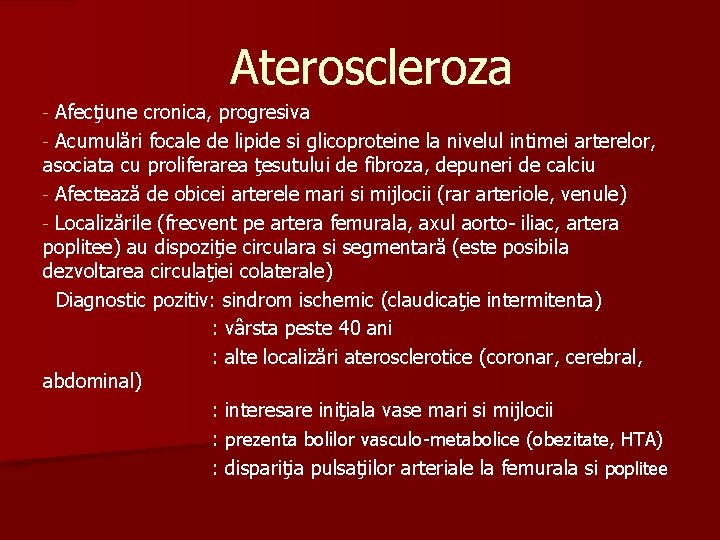 Ateroscleroza

- Afecţiune cronica, progresiva

- Acumulări focale de lipide si glicoproteine la nivelul intimei arterelor, asociata cu proliferarea ţesutului de fibroza, depuneri de calciu

- Afectează de obicei arterele mari si mijlocii (rar arteriole, venule)

- Localizările (frecvent pe artera femurala, axul aorto- iliac, artera poplitee) au dispoziţie circulara si segmentară (este posibila dezvoltarea circulaţiei colaterale)

Diagnostic pozitiv: sindrom ischemic (claudicaţie intermitenta)

: vârsta peste 40 ani

: alte localizări aterosclerotice (coronar, cerebral, abdominal)

: interesare iniţiala vase mari si mijlocii

: prezenta bolilor vasculo-metabolice (obezitate, HTA)

: dispariţia pulsaţiilor arteriale la femurala si poplitee